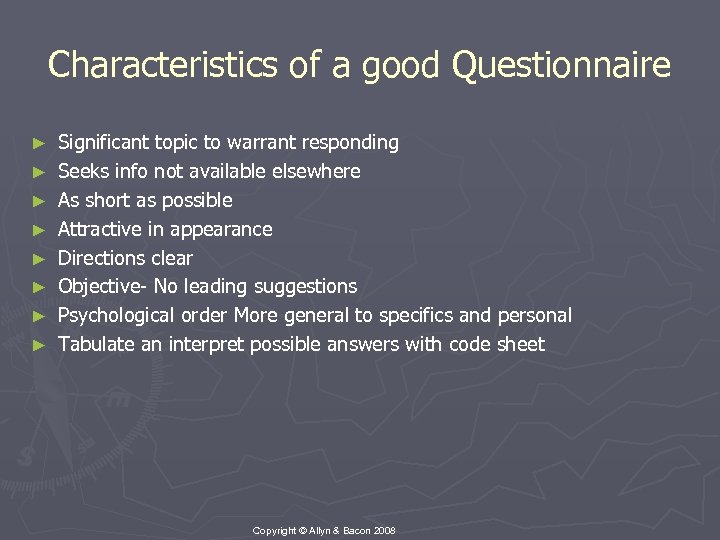 Characteristics of a good Questionnaire

► Significant topic to warrant responding
► Seeks info not available elsewhere
► As short as possible
► Attractive in appearance
► Directions clear
► Objective- No leading suggestions
► Psychological order More general to specifics and personal
► Tabulate an interpret possible answers with code sheet

Copyright © Allyn & Bacon 2008